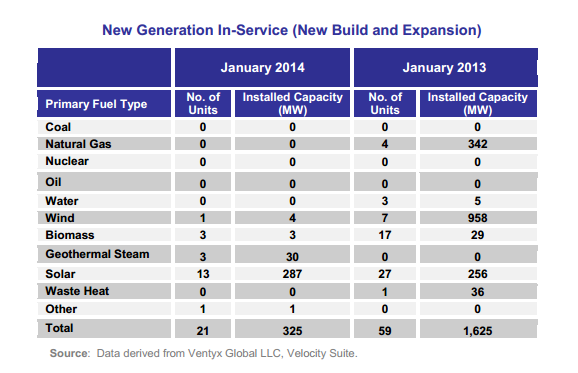 New Generation In-Service (New Build and Expansion)

| | January 2014 | | January 2013 | |
|---|---|---|---|---|
| Primary Fuel Type | No. of Units | Installed Capacity (MW) | No. of Units | Installed Capacity (MW) |
| Coal | 0 | 0 | 0 | 0 |
| Natural Gas | 0 | 0 | 4 | 342 |
| Nuclear | 0 | 0 | 0 | 0 |
| Oil | 0 | 0 | 0 | 0 |
| Water | 0 | 0 | 3 | 5 |
| Wind | 1 | 4 | 7 | 958 |
| Biomass | 3 | 3 | 17 | 29 |
| Geothermal Steam | 3 | 30 | 0 | 0 |
| Solar | 13 | 287 | 27 | 256 |
| Waste Heat | 0 | 0 | 1 | 36 |
| Other | 1 | 1 | 0 | 0 |
| Total | 21 | 325 | 59 | 1,625 |

Source: Data derived from Ventyx Global LLC, Velocity Suite.